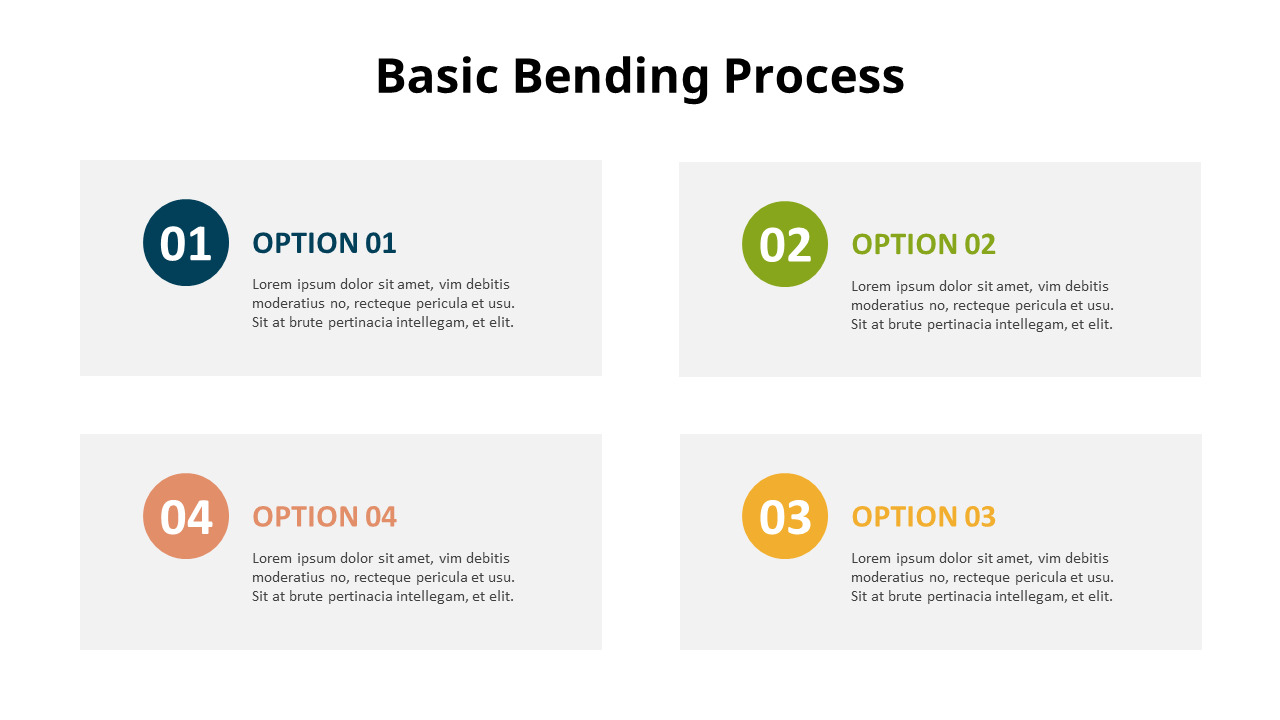 Basic Bending Process

01

OPTION 01

Lorem ipsum dolor sit amet, vim debitis moderatius no, recteque pericula et usu. Sit at brute pertinacia intellegam, et elit.

02

OPTION 02

Lorem ipsum dolor sit amet, vim debitis moderatius no, recteque pericula et usu. Sit at brute pertinacia intellegam, et elit.

04

OPTION 04

Lorem ipsum dolor sit amet, vim debitis moderatius no, recteque pericula et usu. Sit at brute pertinacia intellegam, et elit.

03

OPTION 03

Lorem ipsum dolor sit amet, vim debitis moderatius no, recteque pericula et usu. Sit at brute pertinacia intellegam, et elit.